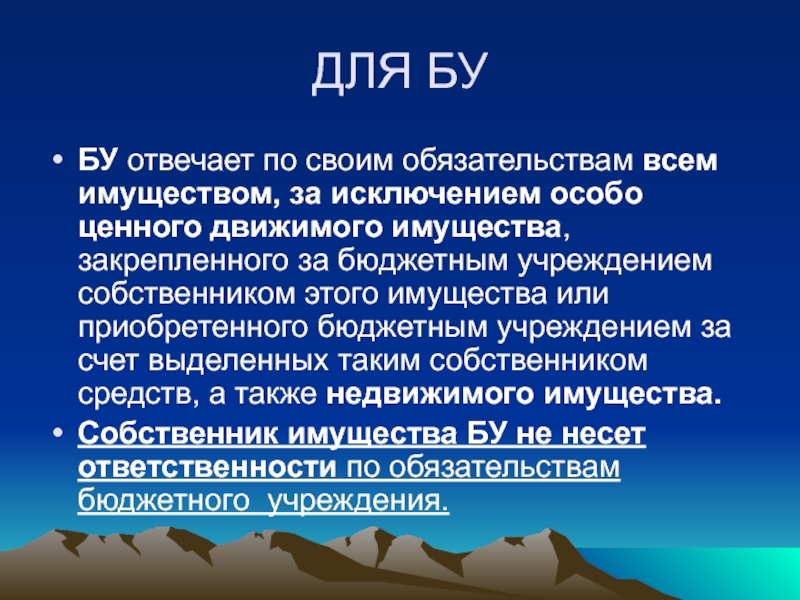 ДЛЯ БУ

• БУ отвечает по своим обязательствам всем имуществом, за исключением особо ценного движимого имущества, закрепленного за бюджетным учреждением собственником этого имущества или приобретенного бюджетным учреждением за счет выделенных таким собственником средств, а также недвижимого имущества.

• Собственник имущества БУ не несет ответственности по обязательствам бюджетного учреждения.